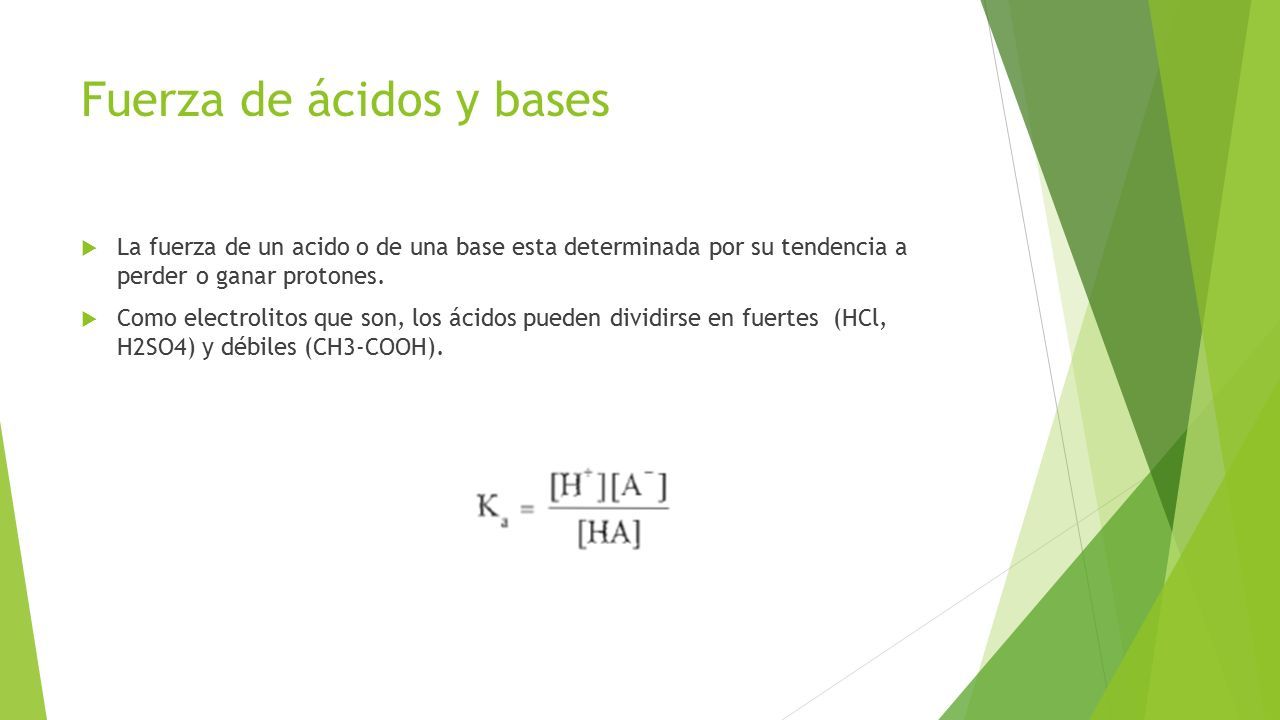 Fuerza de ácidos y bases

La fuerza de un acido o de una base esta determinada por su tendencia a perder o ganar protones.

Como electrolitos que son, los ácidos pueden dividirse en fuertes (HCl, H2SO4) y débiles (CH3-COOH).

$K_a = \frac{[H^+][A^-]}{[HA]}$